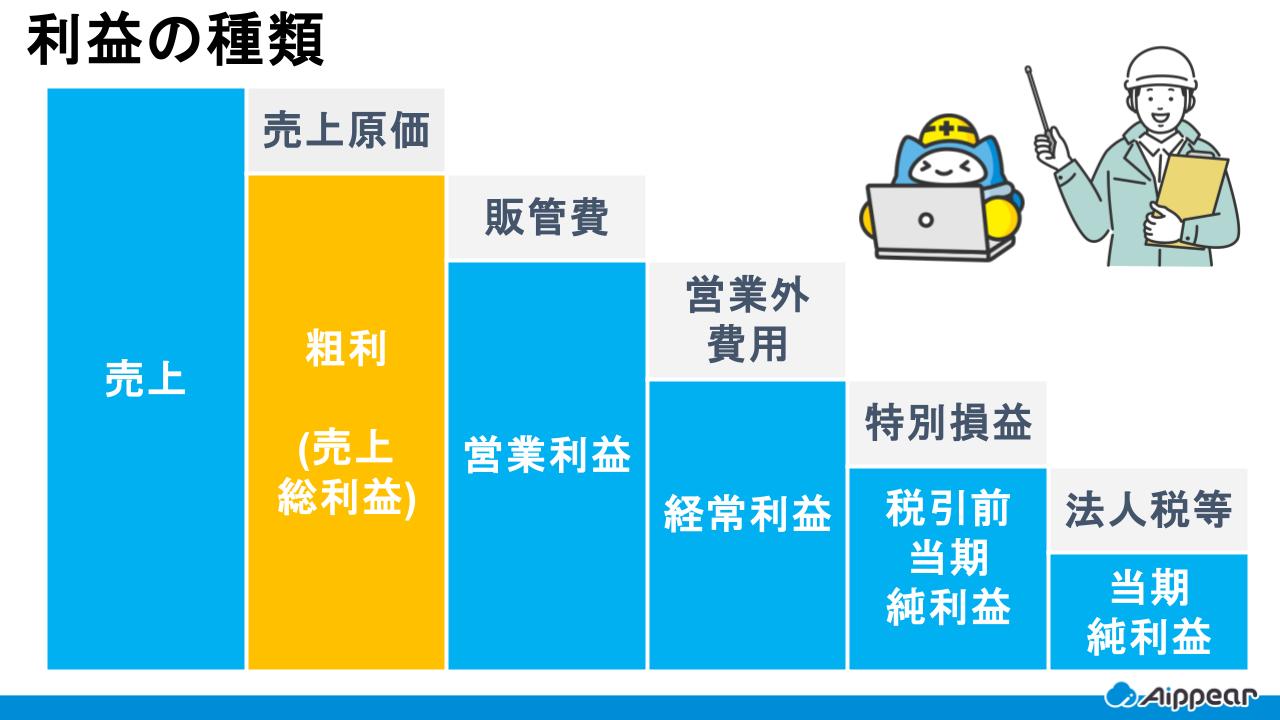 利益の種類

売上

売上原価

粗利

(売上総利益)

販管費

営業利益

営業外費用

経常利益

特別損益

税引前当期純利益

法人税等

当期純利益

Aippear